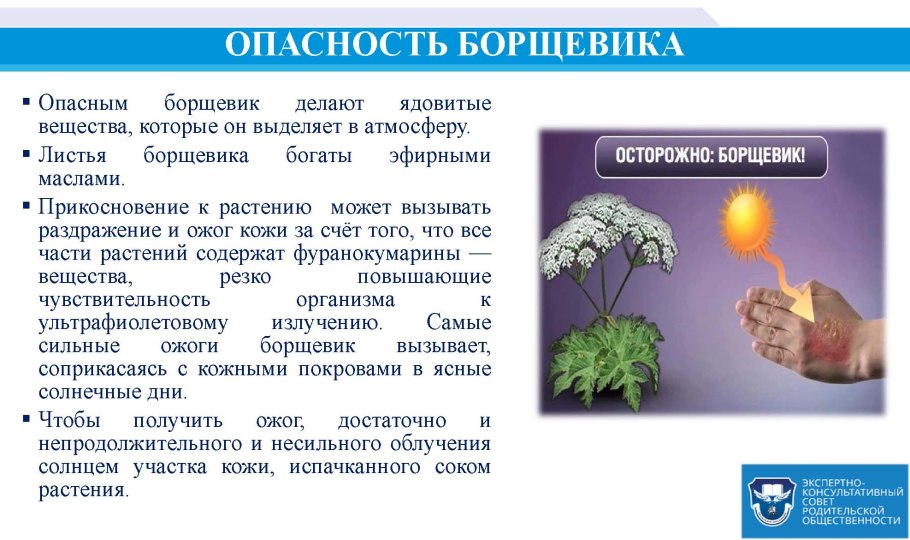 ОПАСНОСТЬ БОРЩЕВИКА

▪ Опасным борщевик делают ядовитые вещества, которые он выделяет в атмосферу.

▪ Листья борщевика богаты эфирными маслами.

▪ Прикосновение к растению может вызывать раздражение и ожог кожи за счёт того, что все части растений содержат фуранокумарины — вещества, резко повышающие чувствительность организма к ультрафиолетовому излучению. Самые сильные ожоги борщевик вызывает, соприкасаясь с кожными покровами в ясные солнечные дни.

▪ Чтобы получить ожог, достаточно и непродолжительного и несильного облучения солнцем участка кожи, испачканного соком растения.

ОСТОРОЖНО: БОРЩЕВИК!

ЭКСПЕРТНО-КОНСУЛЬТАТИВНЫЙ СОВЕТ РОДИТЕЛЬСКОЙ ОБЩЕСТВЕННОСТИ